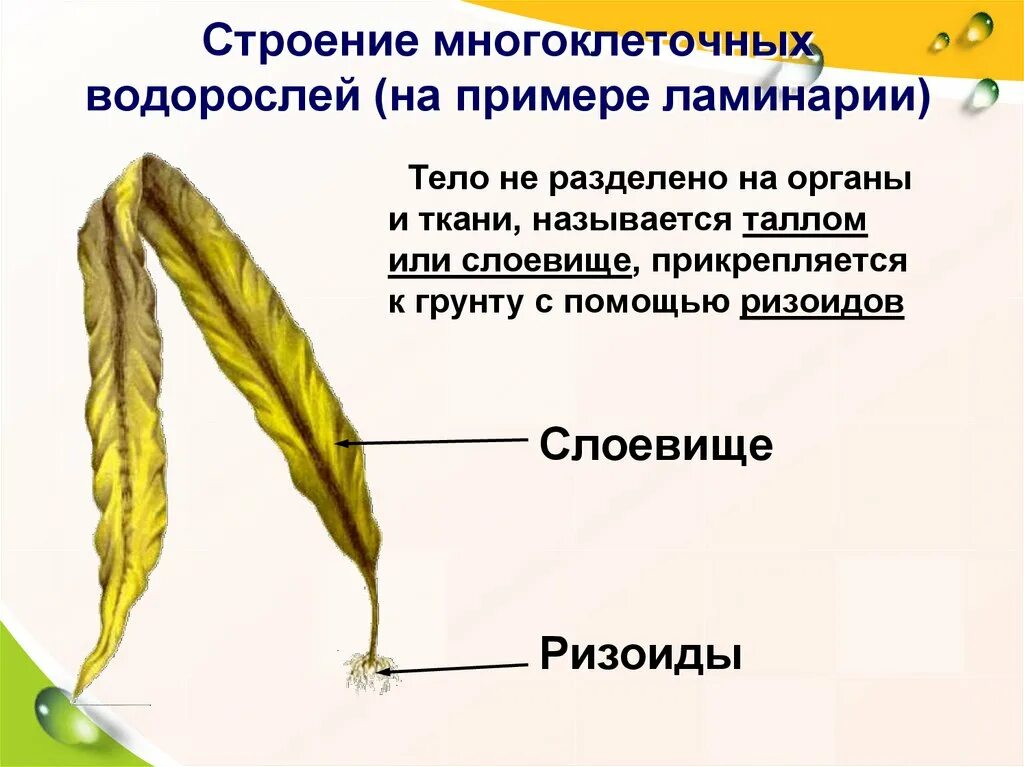 Строение многоклеточных водорослей (на примере ламинарии)

Тело не разделено на органы и ткани, называется таллом или слоевище, прикрепляется к грунту с помощью ризоидов

Слоевище

Ризоиды